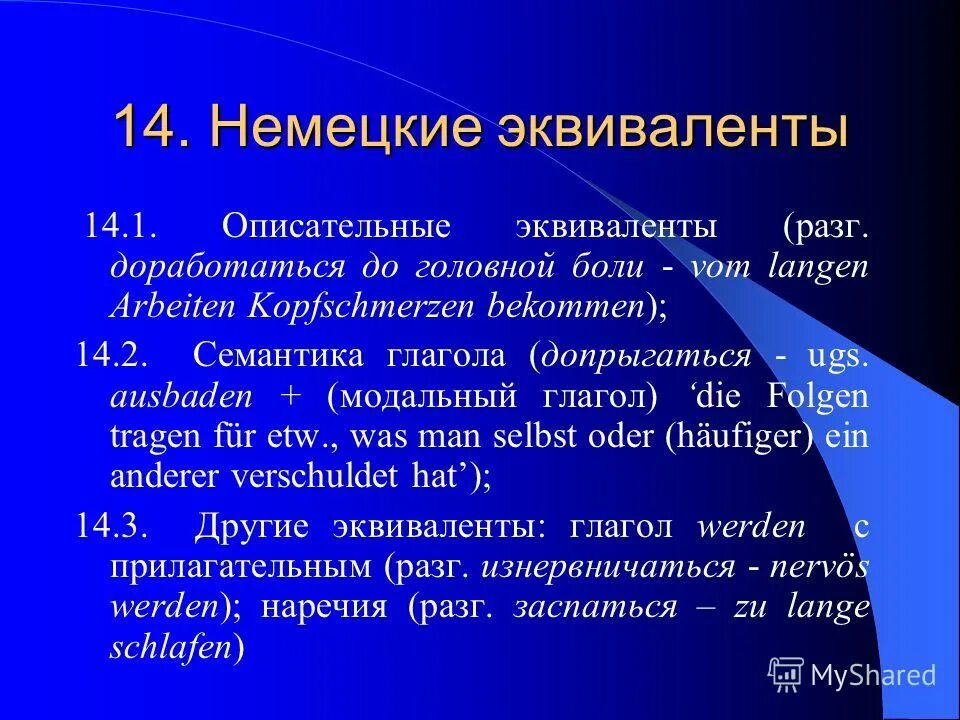 14. Немецкие эквиваленты

14.1. Описательные эквиваленты (разг. доработаться до головной боли - vom langen Arbeiten Kopfschmerzen bekommen);

14.2. Семантика глагола (допрыгаться - ugs. ausbaden + (модальный глагол) ‘die Folgen tragen für etw., was man selbst oder (häufiger) ein anderer verschuldet hat’);

14.3. Другие эквиваленты: глагол werden с прилагательным (разг. изнервничаться - nervös werden); наречия (разг. заспаться – zu lange schlafen)

MyShared